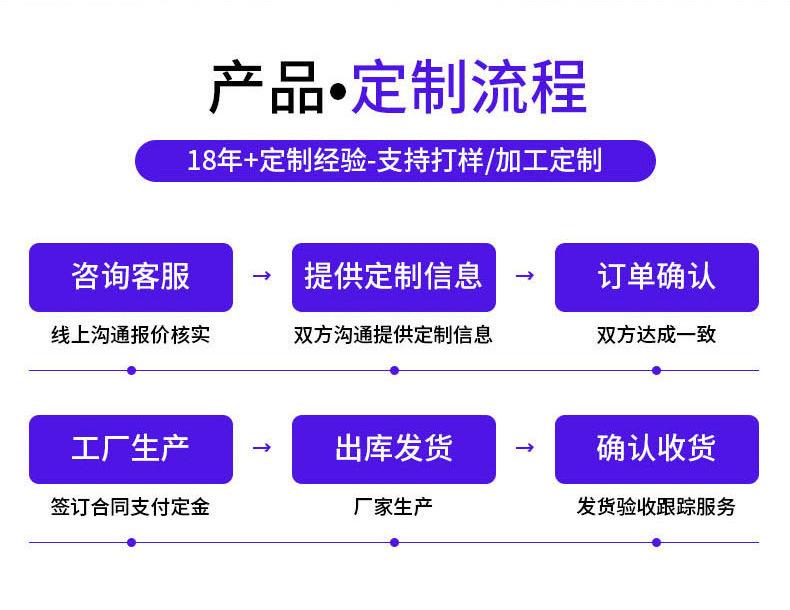 产品•定制流程

18年+定制经验-支持打样/加工定制

咨询客服 → 提供定制信息 → 订单确认

线上沟通报价核实

双方沟通提供定制信息

双方达成一致

工厂生产 → 出库发货 → 确认收货

签订合同支付定金

厂家生产

发货验收跟踪服务